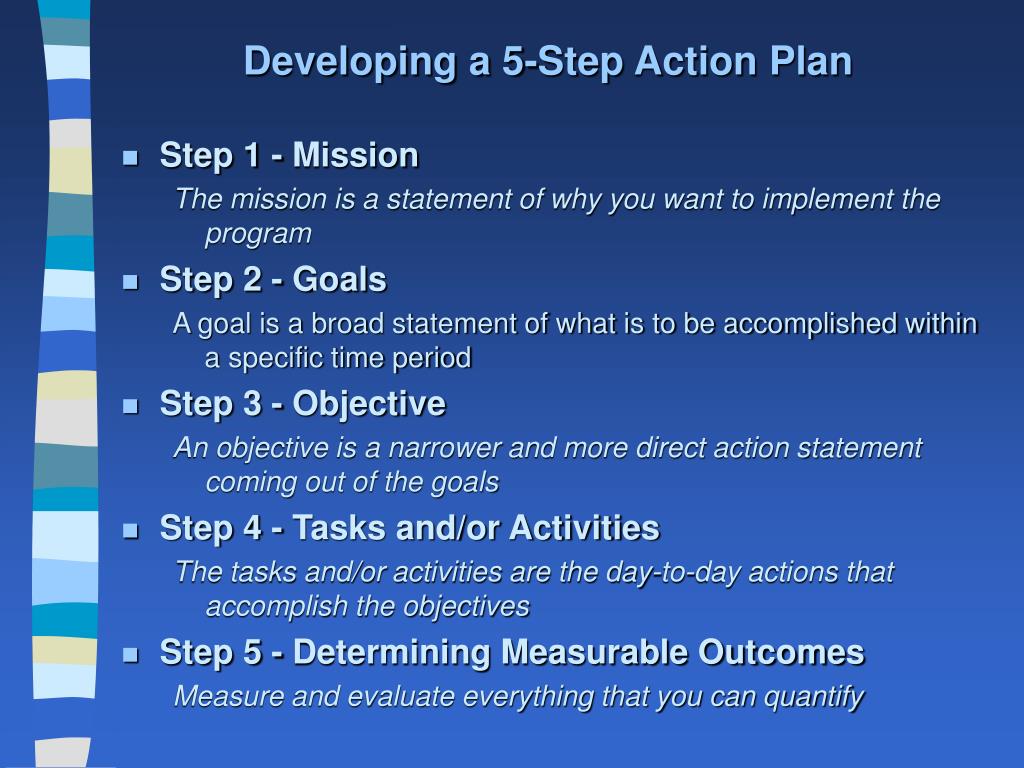 Developing a 5-Step Action Plan

Step 1 - Mission

The mission is a statement of why you want to implement the program

Step 2 - Goals

A goal is a broad statement of what is to be accomplished within a specific time period

Step 3 - Objective

An objective is a narrower and more direct action statement coming out of the goals

Step 4 - Tasks and/or Activities

The tasks and/or activities are the day-to-day actions that accomplish the objectives

Step 5 - Determining Measurable Outcomes

Measure and evaluate everything that you can quantify